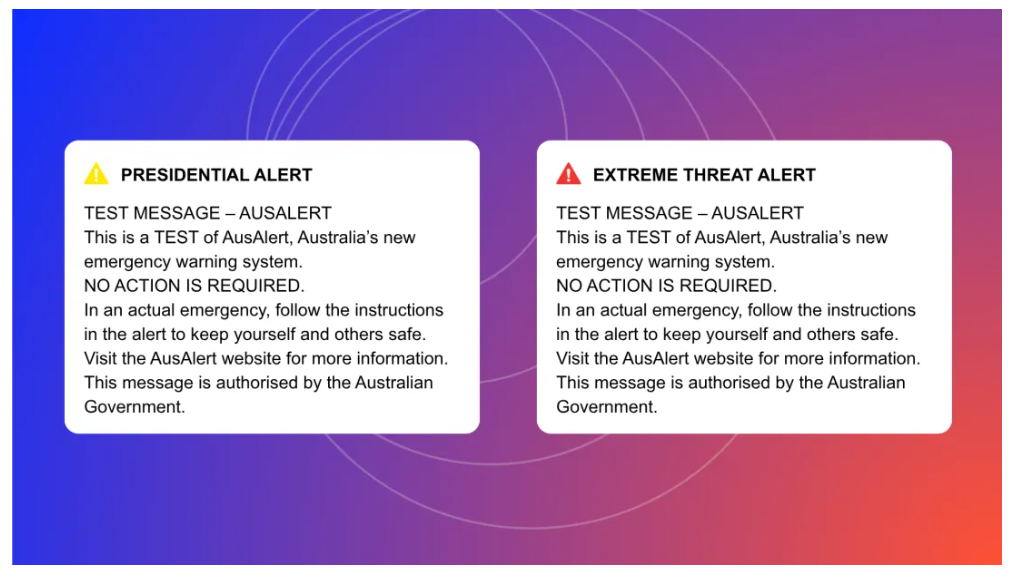 PRESIDENTIAL ALERT

TEST MESSAGE – AUSALERT
This is a TEST of AusAlert, Australia's new emergency warning system.
NO ACTION IS REQUIRED.
In an actual emergency, follow the instructions in the alert to keep yourself and others safe.
Visit the AusAlert website for more information.
This message is authorised by the Australian Government.

EXTREME THREAT ALERT

TEST MESSAGE – AUSALERT
This is a TEST of AusAlert, Australia's new emergency warning system.
NO ACTION IS REQUIRED.
In an actual emergency, follow the instructions in the alert to keep yourself and others safe.
Visit the AusAlert website for more information.
This message is authorised by the Australian Government.